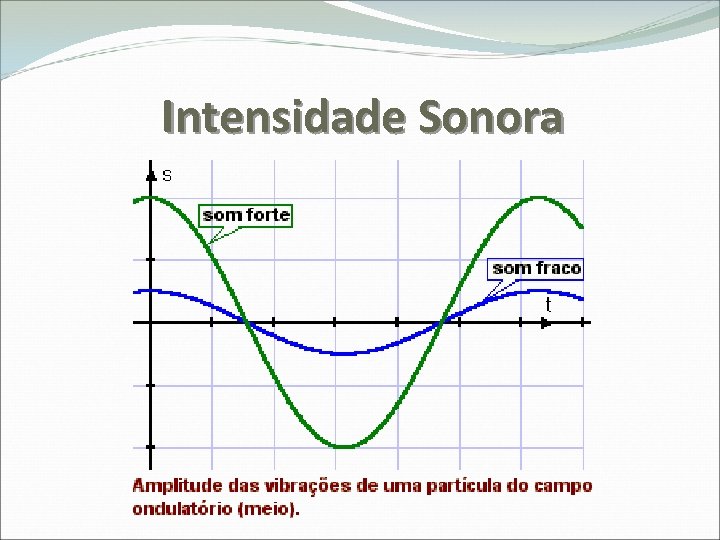 Intensidade Sonora

s

som forte

som fraco

t

Amplitude das vibrações de uma partícula do campo ondulatório (meio).